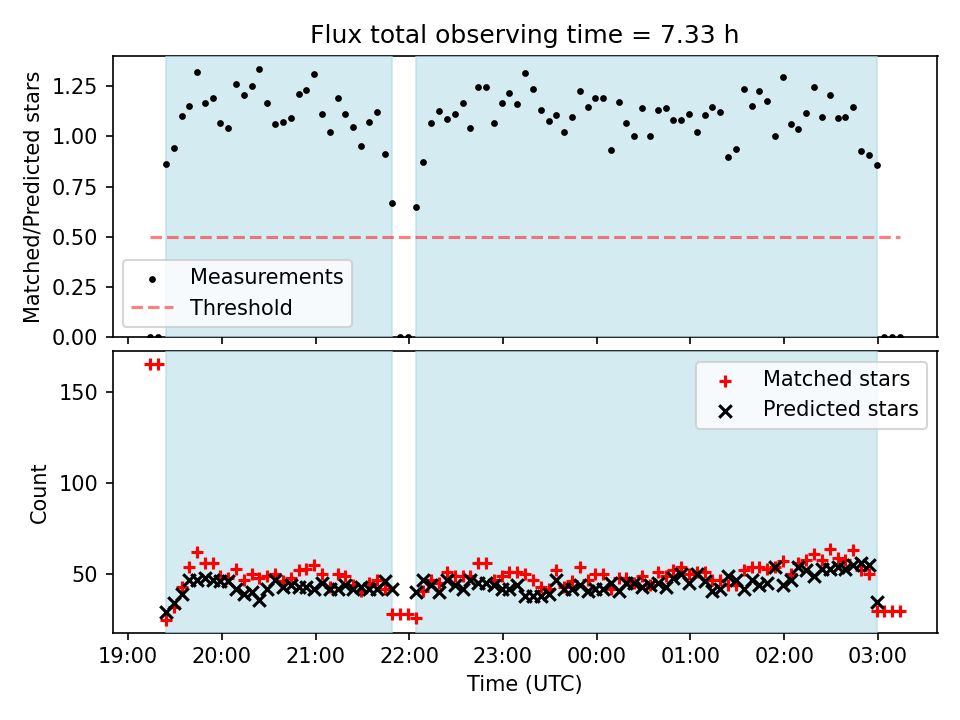 Flux total observing time = 7.33 h

Matched/Predicted stars

1.25
1.00
0.75
0.50
0.25
0.00

Measurements
Threshold

Count

150
100
50

Matched stars
Predicted stars

19:00 20:00 21:00 22:00 23:00 00:00 01:00 02:00 03:00

Time (UTC)